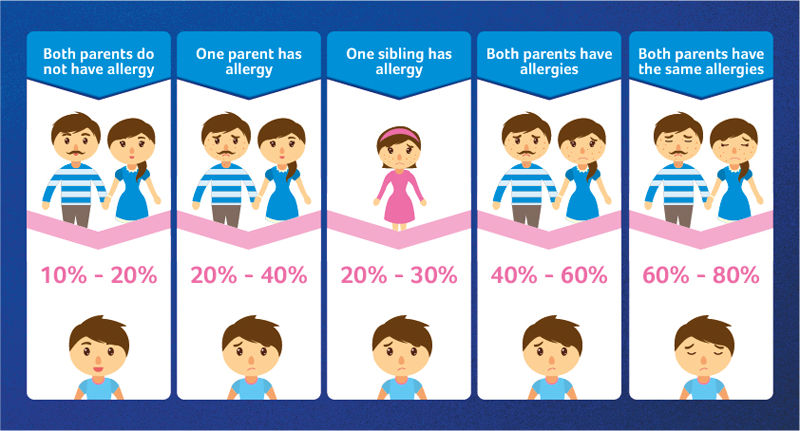 Both parents do not have allergy

10% - 20%

One parent has allergy

20% - 40%

One sibling has allergy

20% - 30%

Both parents have allergies

40% - 60%

Both parents have the same allergies

60% - 80%